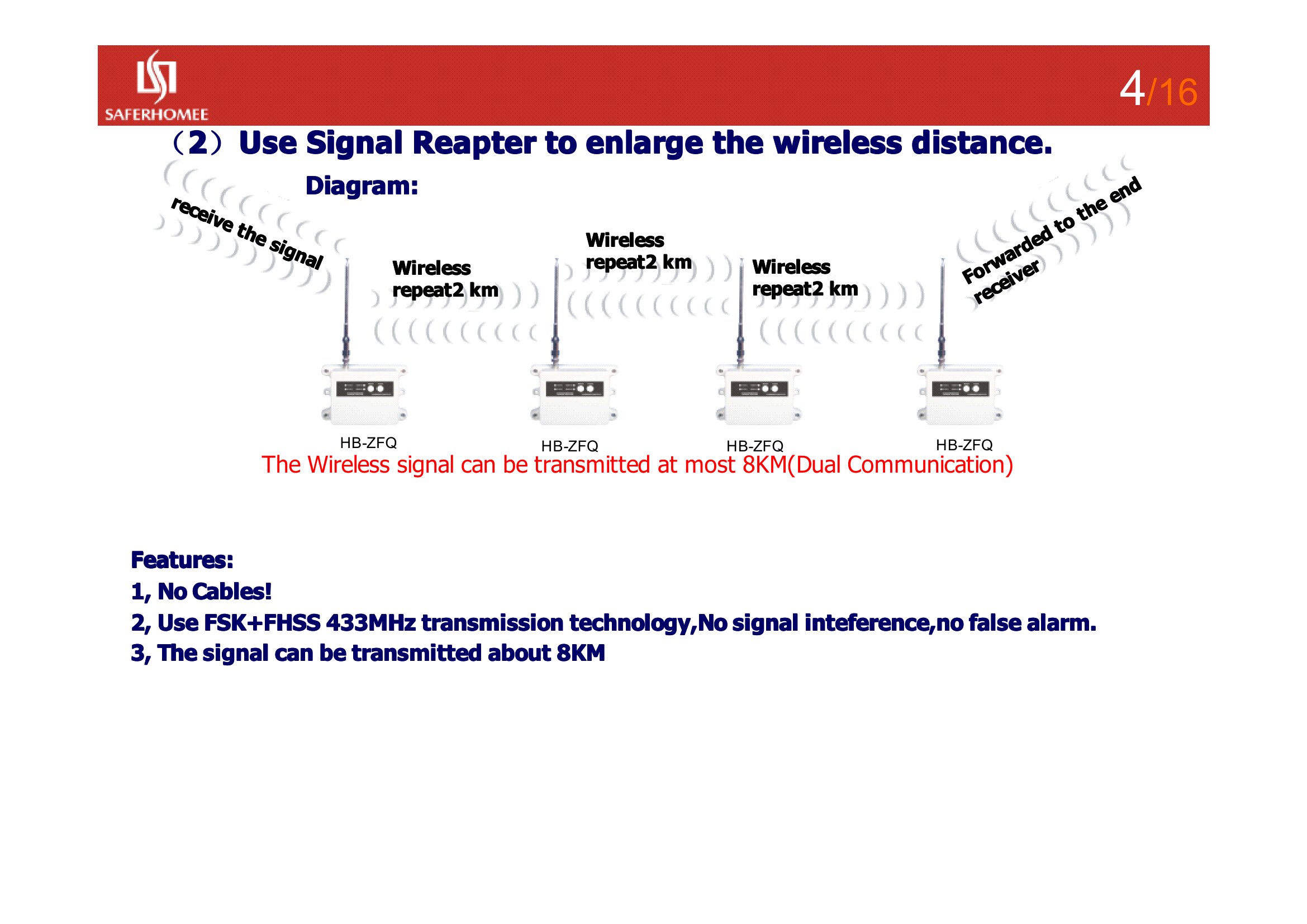 SAFERHOMEE

4/16

（2）Use Signal Reapter to enlarge the wireless distance.

Diagram:

receive the signal

Wireless repeat2 km

Wireless repeat2 km

Wireless repeat2 km

Forwarded to the end receiver

HB-ZFQ

HB-ZFQ

HB-ZFQ

HB-ZFQ

The Wireless signal can be transmitted at most 8KM(Dual Communication)

Features:
1, No Cables!
2, Use FSK+FHSS 433MHz transmission technology,No signal inteference,no false alarm.
3, The signal can be transmitted about 8KM